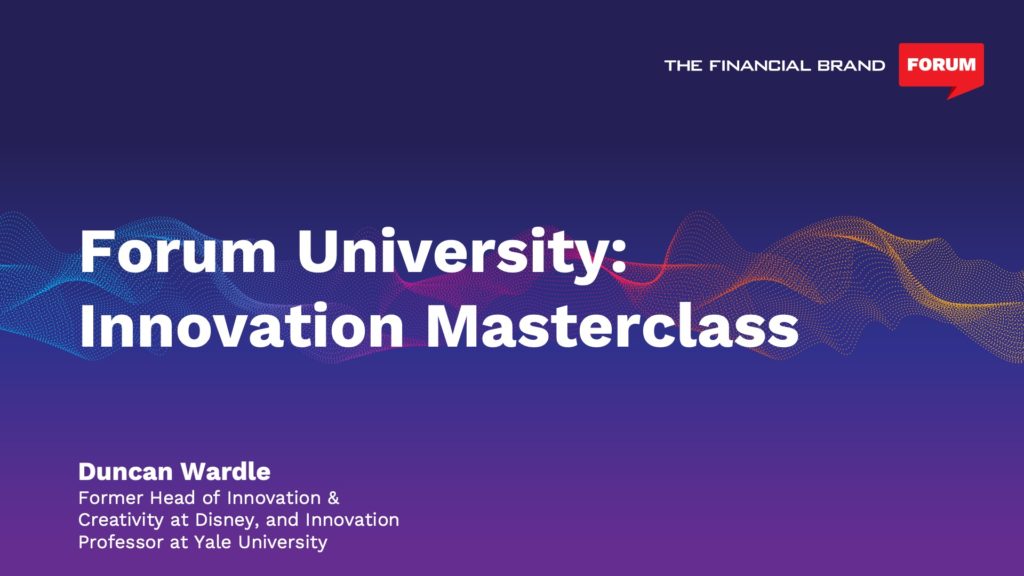 THE FINANCIAL BRAND FORUM

Forum University: Innovation Masterclass

Duncan Wardle
Former Head of Innovation & Creativity at Disney, and Innovation Professor at Yale University